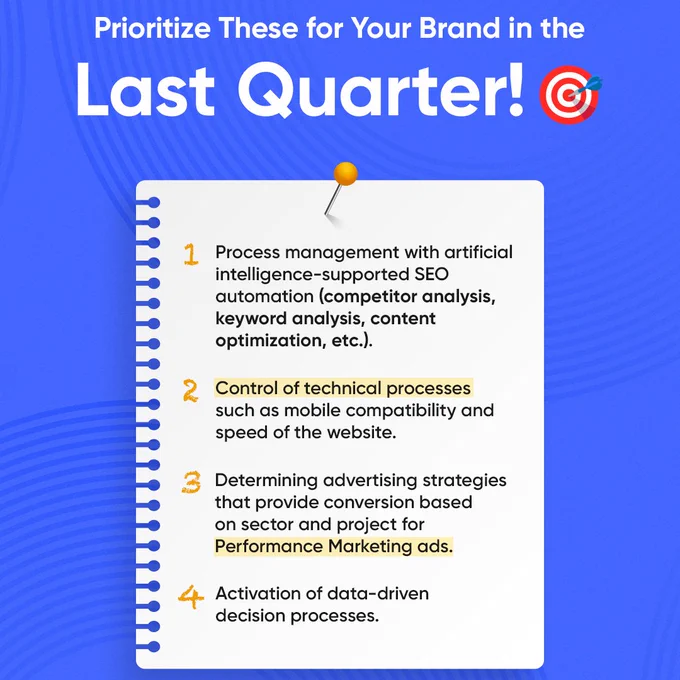 Prioritize These for Your Brand in the
Last Quarter!

1 Process management with artificial intelligence-supported SEO automation (competitor analysis, keyword analysis, content optimization, etc.).

2 Control of technical processes such as mobile compatibility and speed of the website.

3 Determining advertising strategies that provide conversion based on sector and project for Performance Marketing ads.

4 Activation of data-driven decision processes.